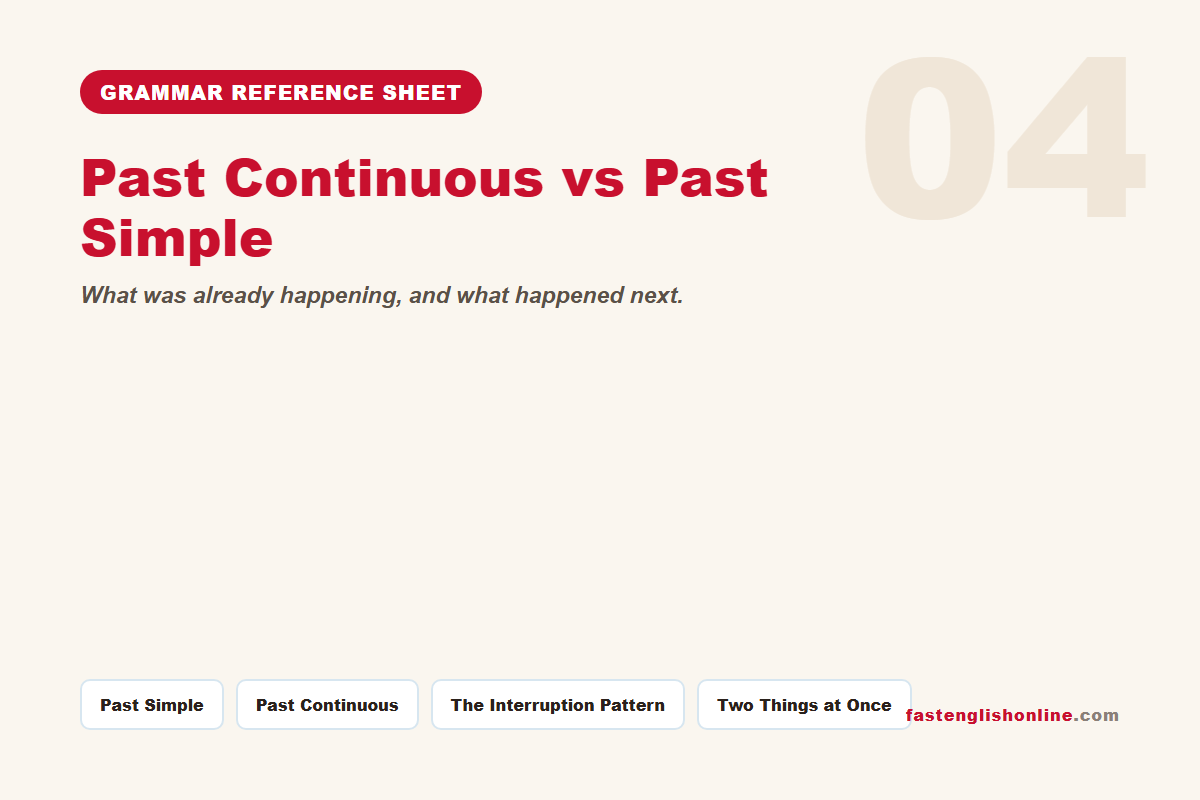 GRAMMAR REFERENCE SHEET

04

Past Continuous vs Past Simple

What was already happening, and what happened next.

Past Simple

Past Continuous

The Interruption Pattern

Two Things at Once

fastenglishonline.com